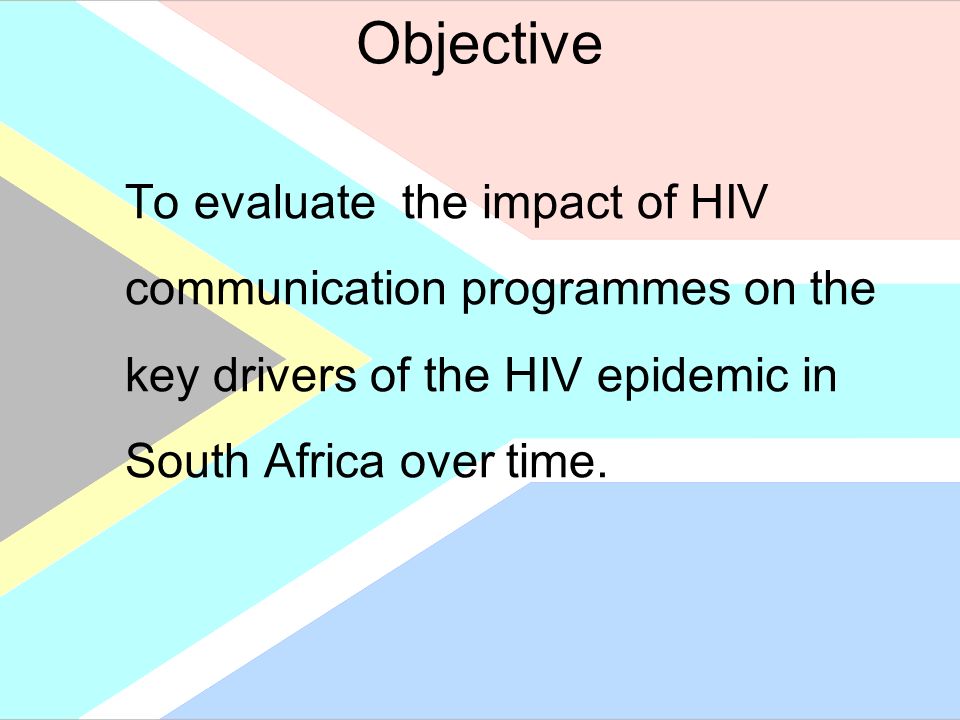 Objective

To evaluate  the impact of HIV communication programmes on the key drivers of the HIV epidemic in South Africa over time.